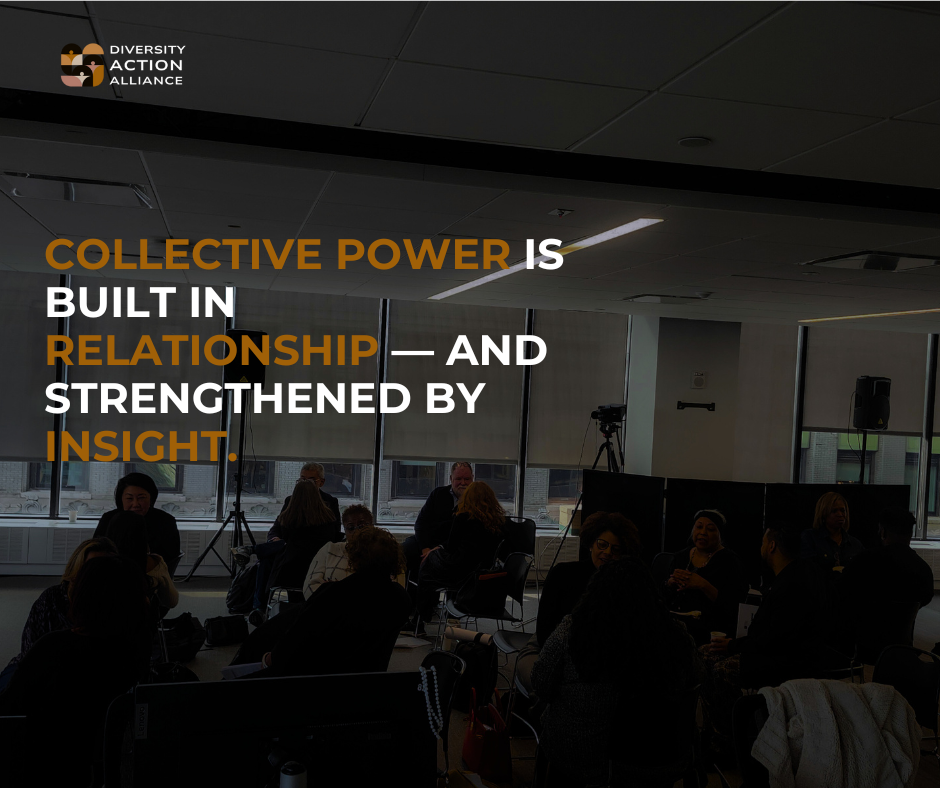 DIVERSITY ACTION ALLIANCE

COLLECTIVE POWER IS BUILT IN RELATIONSHIP — AND STRENGTHENED BY INSIGHT.